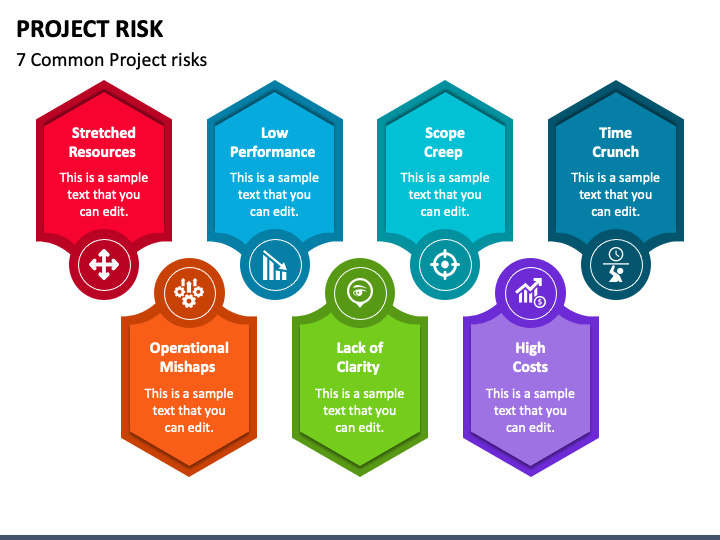 PROJECT RISK

7 Common Project risks

Stretched Resources

This is a sample text that you can edit.

Low Performance

This is a sample text that you can edit.

Scope Creep

This is a sample text that you can edit.

Time Crunch

This is a sample text that you can edit.

Operational Mishaps

This is a sample text that you can edit.

Lack of Clarity

This is a sample text that you can edit.

High Costs

This is a sample text that you can edit.